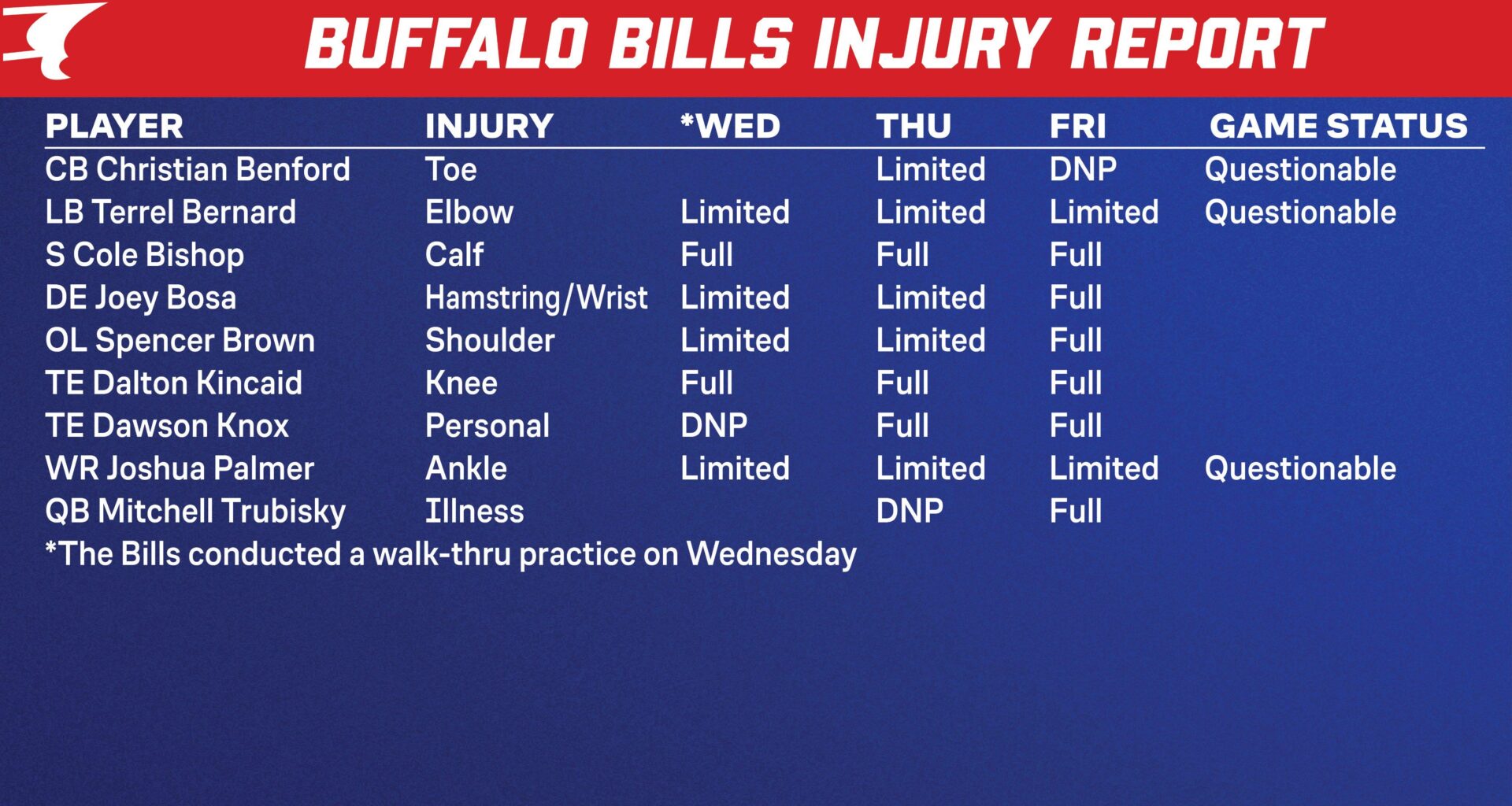 BUFFALO BILLS INJURY REPORT

| PLAYER | INJURY | *WED | THU | FRI | GAME STATUS |
|---|---|---|---|---|---|
| CB Christian Benford | Toe | | Limited | DNP | Questionable |
| LB Terrel Bernard | Elbow | Limited | Limited | Limited | Questionable |
| S Cole Bishop | Calf | Full | Full | Full | |
| DE Joey Bosa | Hamstring/Wrist | Limited | Limited | Full | |
| OL Spencer Brown | Shoulder | Limited | Limited | Full | |
| TE Dalton Kincaid | Knee | Full | Full | Full | |
| TE Dawson Knox | Personal | DNP | Full | Full | |
| WR Joshua Palmer | Ankle | Limited | Limited | Limited | Questionable |
| QB Mitchell Trubisky | Illness | | DNP | Full | |

*The Bills conducted a walk-thru practice on Wednesday